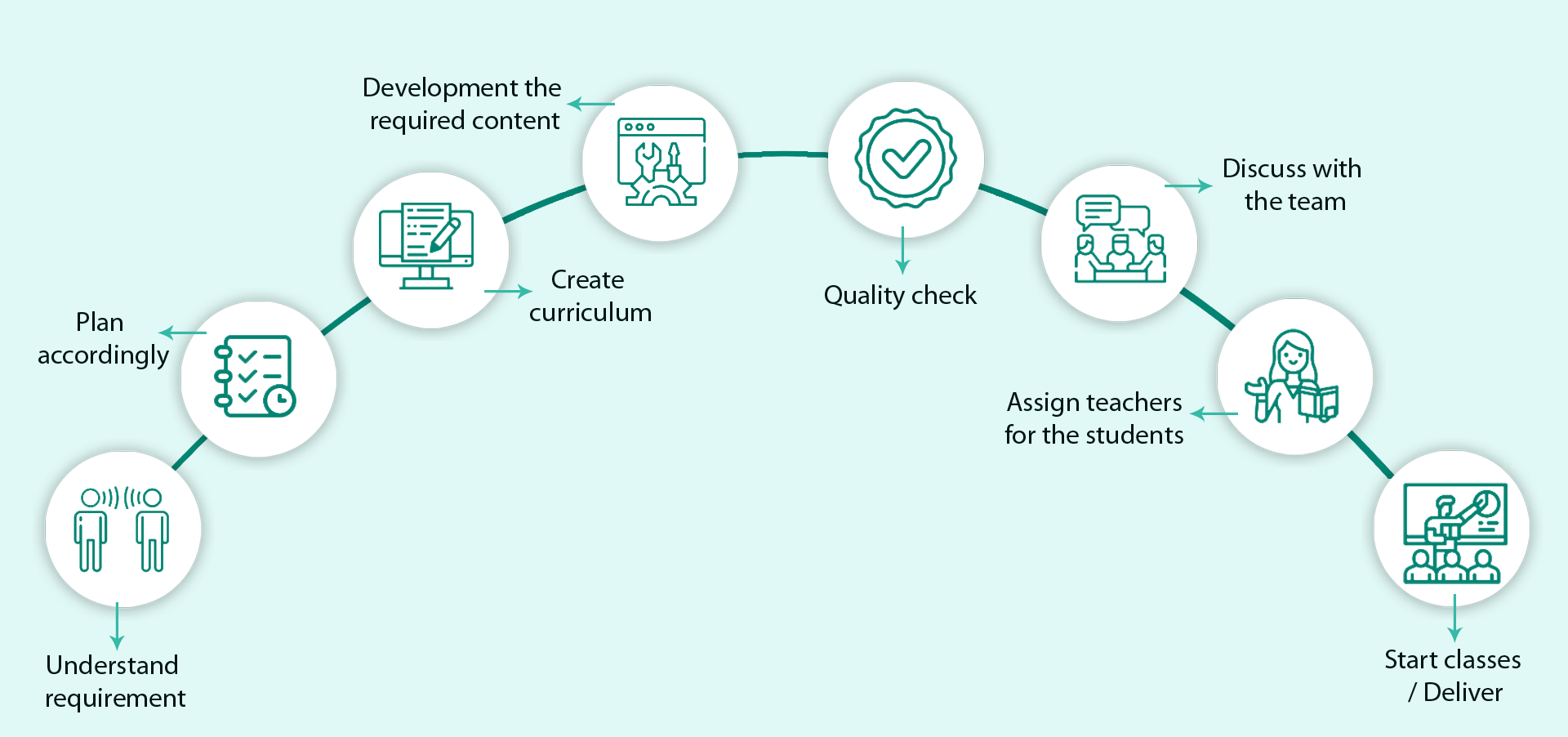 Understand requirement

Plan accordingly

Create curriculum

Development the required content

Quality check

Discuss with the team

Assign teachers for the students

Start classes / Deliver